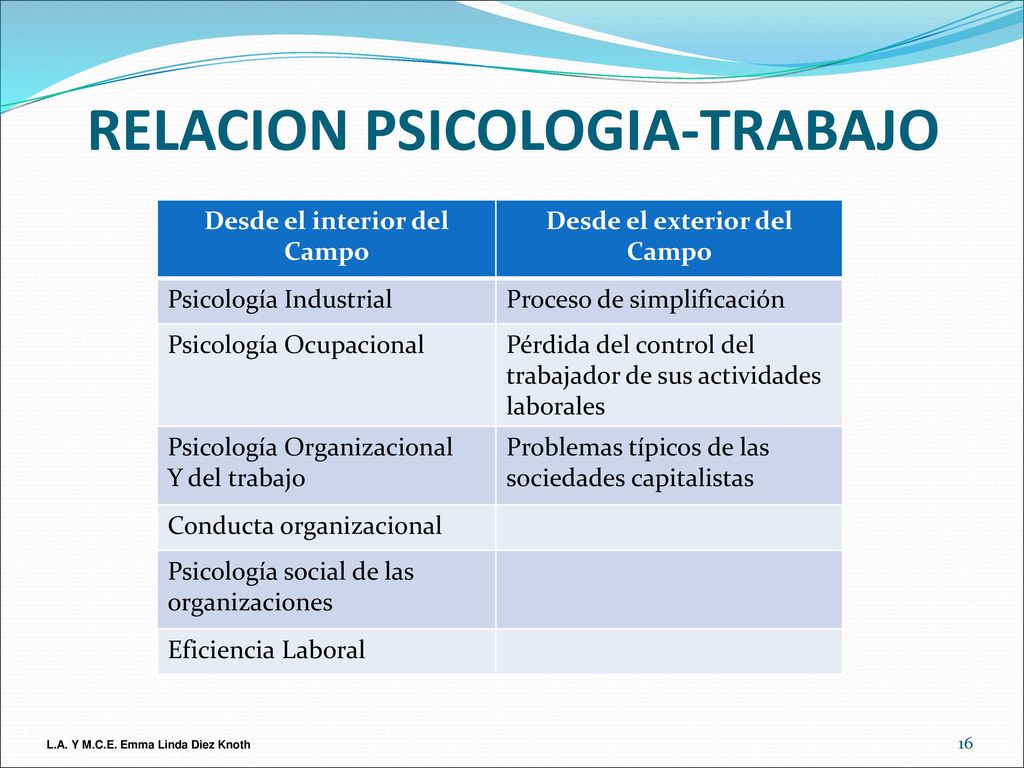 RELACION PSICOLOGIA-TRABAJO

| Desde el interior del Campo | Desde el exterior del Campo |
|---|---|
| Psicología Industrial | Proceso de simplificación |
| Psicología Ocupacional | Pérdida del control del trabajador de sus actividades laborales |
| Psicología Organizacional Y del trabajo | Problemas típicos de las sociedades capitalistas |
| Conducta organizacional | |
| Psicología social de las organizaciones | |
| Eficiencia Laboral | |

L.A. Y M.C.E. Emma Linda Diez Knoth

16